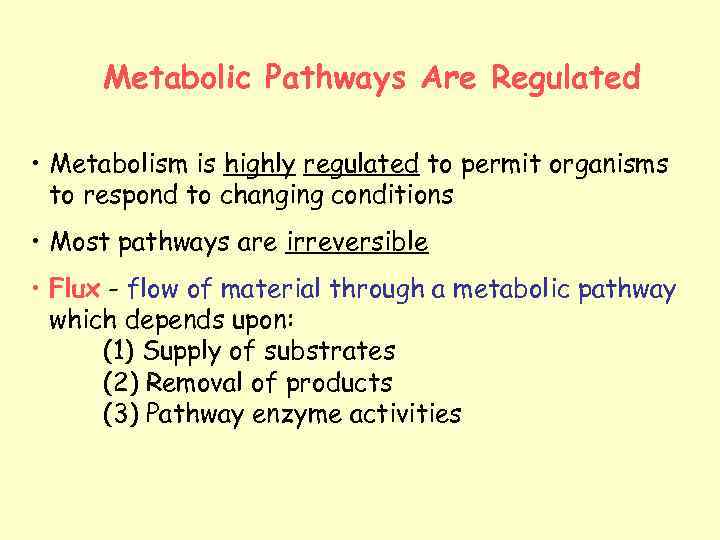 Metabolic Pathways Are Regulated

• Metabolism is highly regulated to permit organisms to respond to changing conditions

• Most pathways are irreversible

• Flux - flow of material through a metabolic pathway which depends upon:
(1) Supply of substrates
(2) Removal of products
(3) Pathway enzyme activities